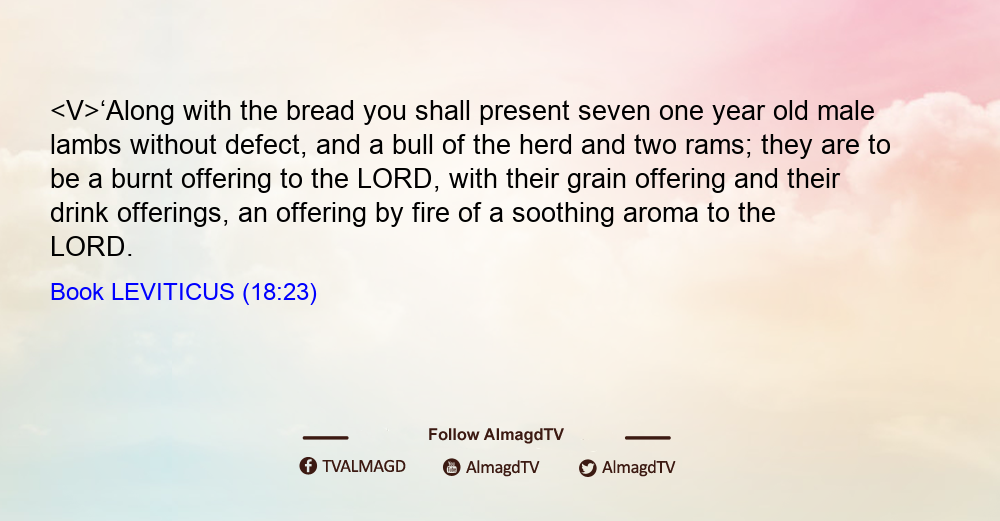 <V>‘Along with the bread you shall present seven one year old male lambs without defect, and a bull of the herd and two rams; they are to be a burnt offering to the LORD, with their grain offering and their drink offerings, an offering by fire of a soothing aroma to the LORD.

Book LEVITICUS (18:23)

Follow AlmagdTV

TVALMAGD AlmagdTV AlmagdTV